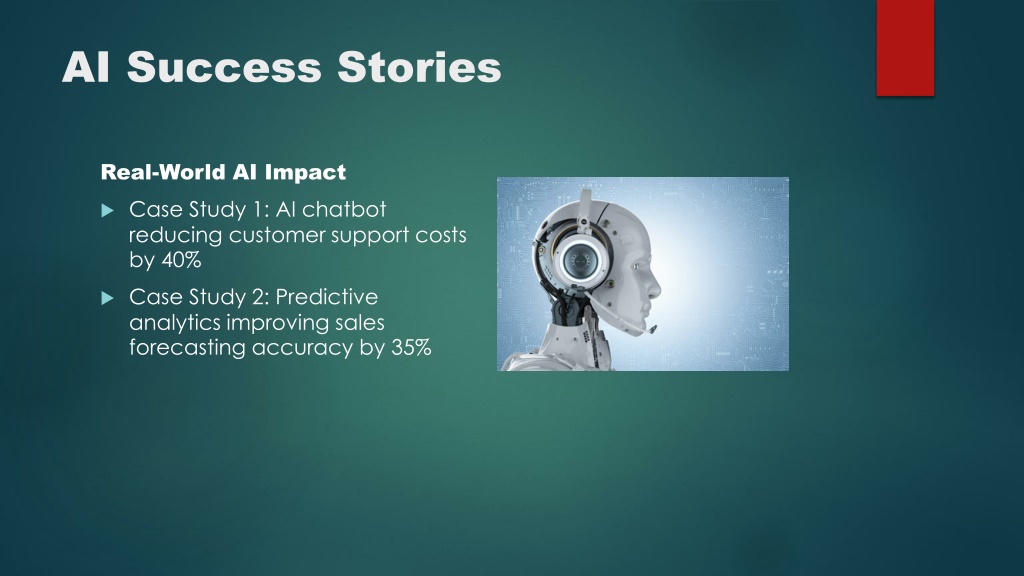 AI Success Stories

Real-World AI Impact

Case Study 1: AI chatbot reducing customer support costs by 40%

Case Study 2: Predictive analytics improving sales forecasting accuracy by 35%